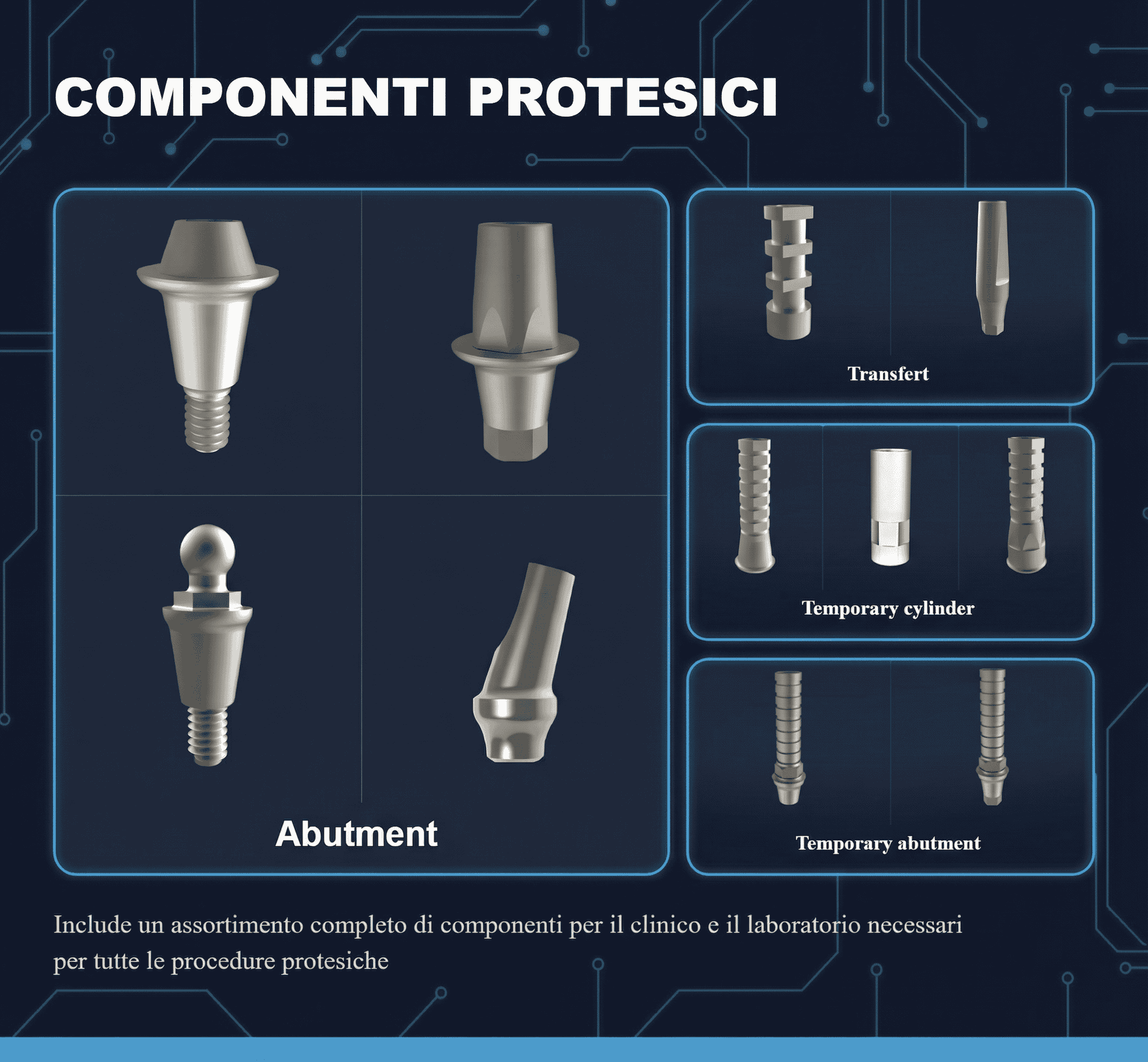 COMPONENTI PROTESICI

Abutment

Transfert

Temporary cylinder

Temporary abutment

Include un assortimento completo di componenti per il clinico e il laboratorio necessari per tutte le procedure protesiche